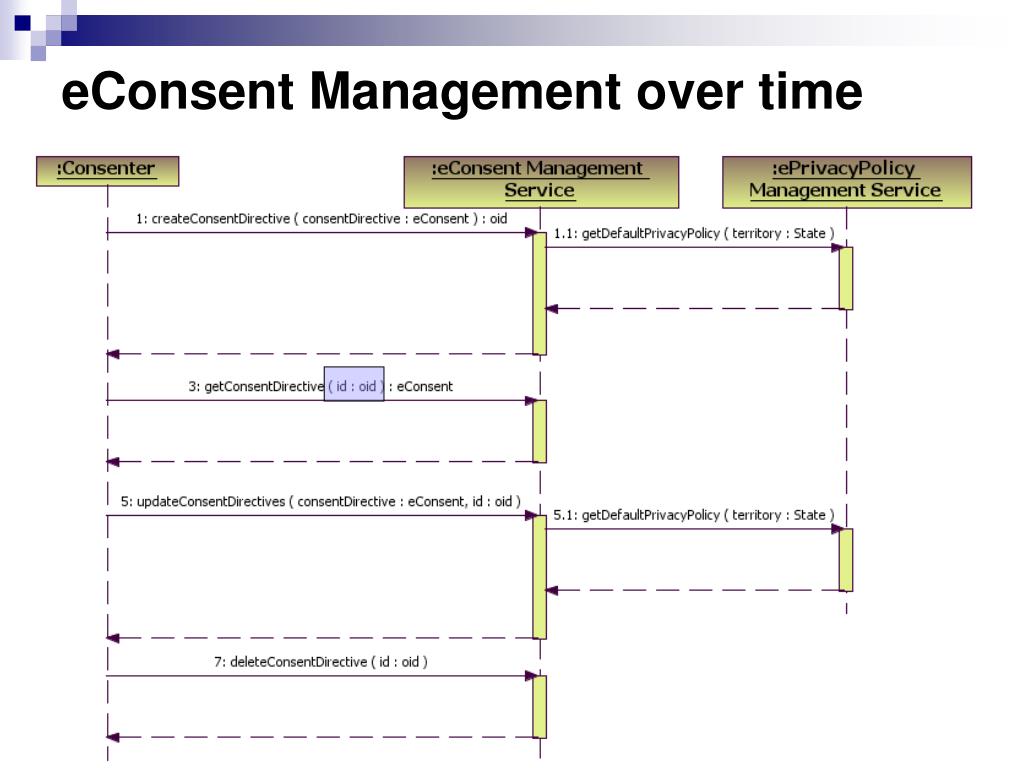 eConsent Management over time

:Consenter

:eConsent Management Service

:ePrivacyPolicy Management Service

1: createConsentDirective ( consentDirective : eConsent ) : oid

1.1: getDefaultPrivacyPolicy ( territory : State )

3: getConsentDirective ( id : oid ) : eConsent

5: updateConsentDirectives ( consentDirective : eConsent, id : oid )

5.1: getDefaultPrivacyPolicy ( territory : State )

7: deleteConsentDirective ( id : oid )